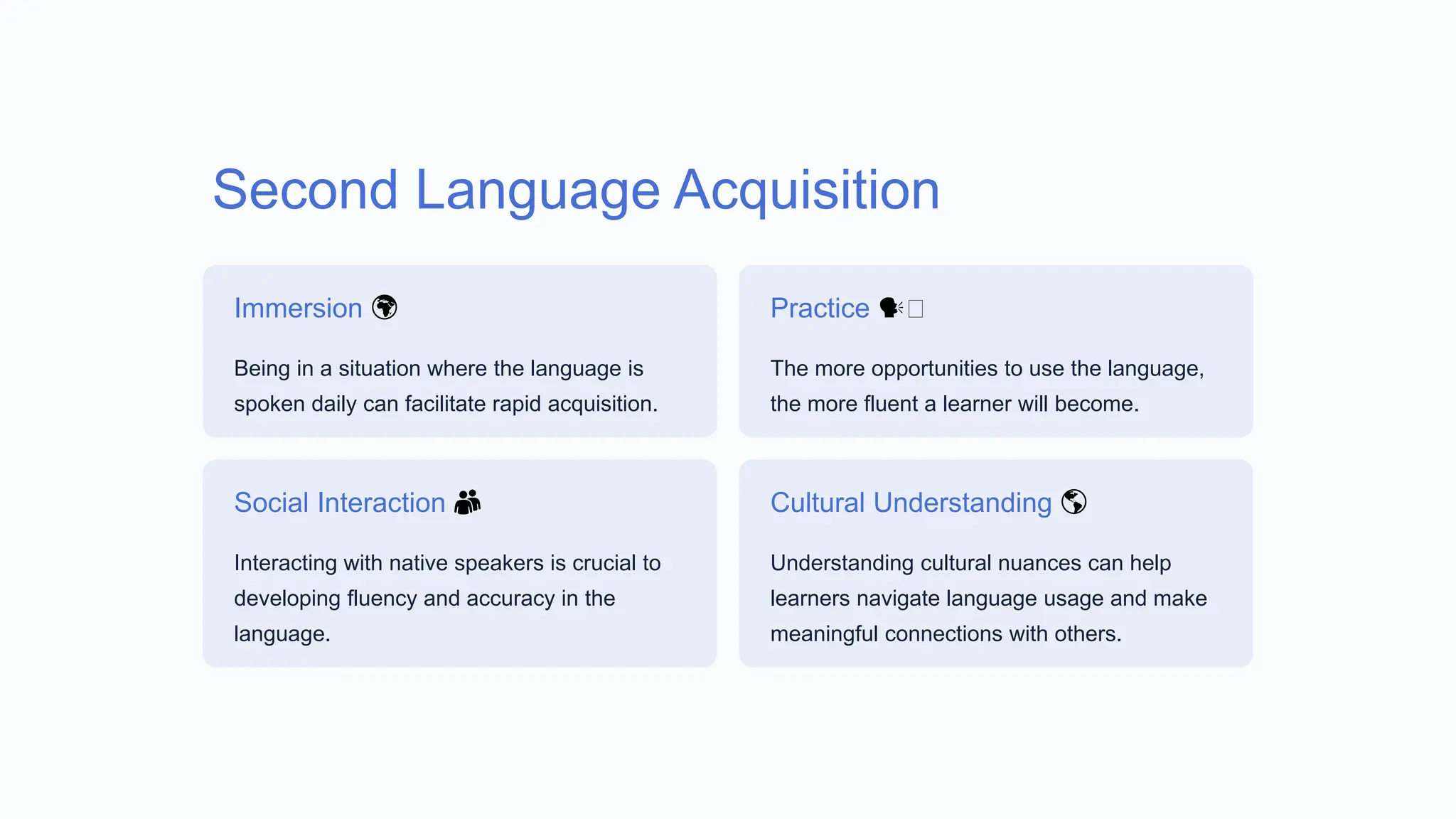 Second Language Acquisition

Immersion 🌍

Being in a situation where the language is spoken daily can facilitate rapid acquisition.

Practice 🗣️

The more opportunities to use the language, the more fluent a learner will become.

Social Interaction 👥

Interacting with native speakers is crucial to developing fluency and accuracy in the language.

Cultural Understanding 🌎

Understanding cultural nuances can help learners navigate language usage and make meaningful connections with others.